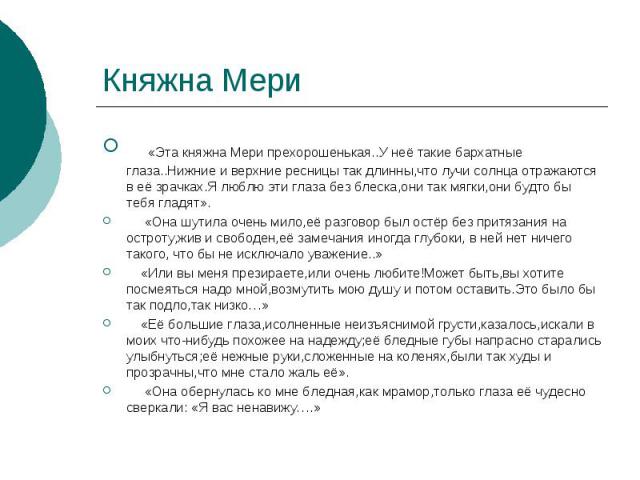 Княжна Мери

«Эта княжна Мери прехорошенькая..У неё такие бархатные глаза..Нижние и верхние ресницы так длинны,что лучи солнца отражаются в её зрачках.Я люблю эти глаза без блеска,они так мягки,они будто бы тебя гладят».

«Она шутила очень мило,её разговор был остёр без притязания на остроту,жив и свободен,её замечания иногда глубоки, в ней нет ничего такого, что бы не исключало уважение..»

«Или вы меня презираете,или очень любите!Может быть,вы хотите посмеяться надо мной,возмутить мою душу и потом оставить.Это было бы так подло,так низко…»

«Её большие глаза,исолненные неизъяснимой грусти,казалось,искали в моих что-нибудь похожее на надежду;её бледные губы напрасно старались улыбнуться;её нежные руки,сложенные на коленях,были так худы и прозрачны,что мне стало жаль её».

«Она обернулась ко мне бледная,как мрамор,только глаза её чудесно сверкали: «Я вас ненавижу….»